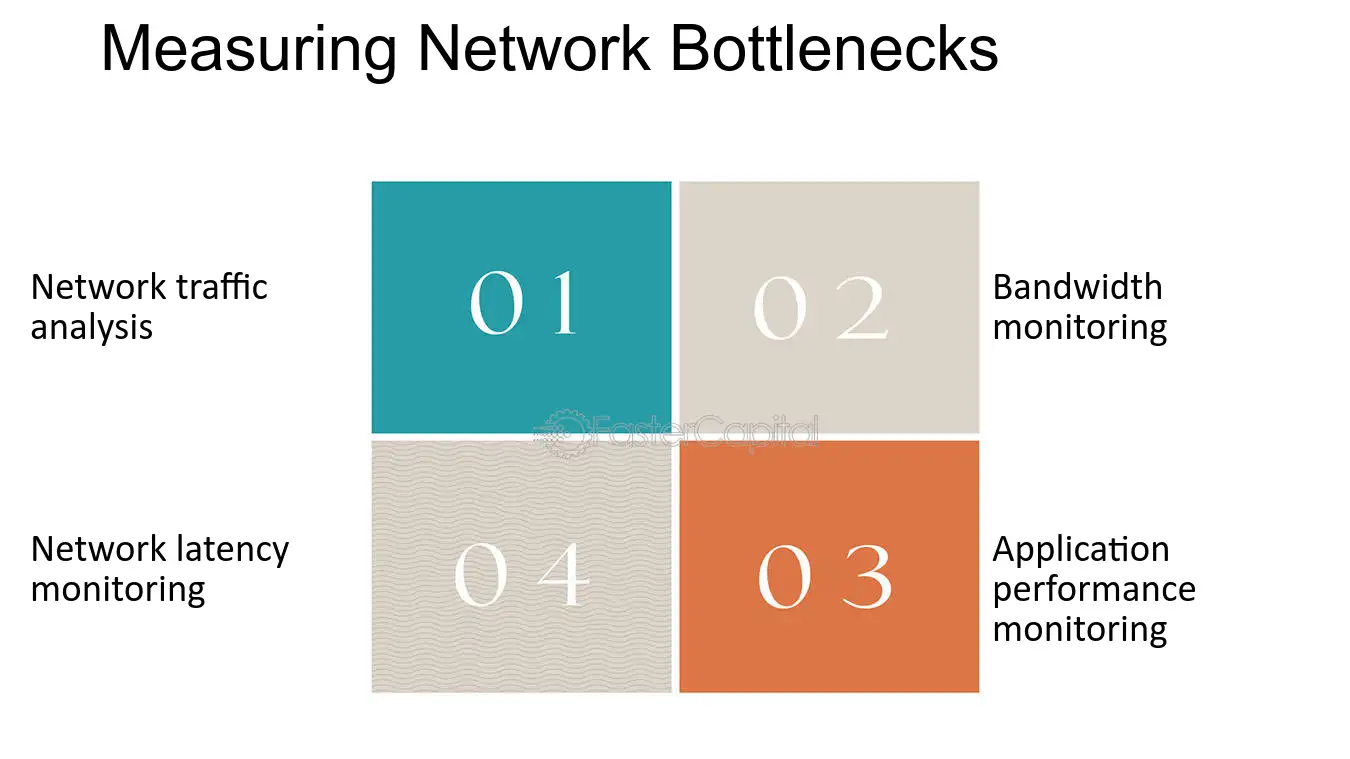 Measuring Network Bottlenecks

Network traffic analysis

01

02

Bandwidth monitoring

Network latency monitoring

04

03

Application performance monitoring

FasterCapital